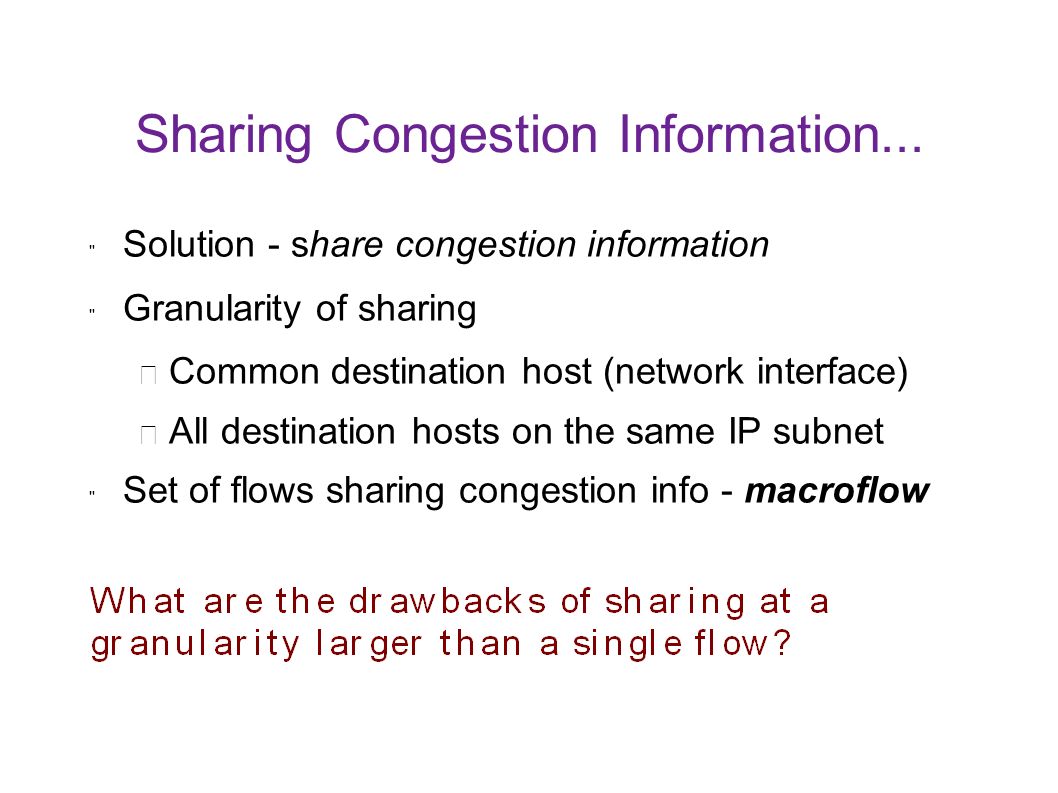 Sharing Congestion Information...

" Solution - share congestion information

" Granularity of sharing

Common destination host (network interface)

All destination hosts on the same IP subnet

" Set of flows sharing congestion info - macroflow

What are the drawbacks of sharing at a granularity larger than a single flow?